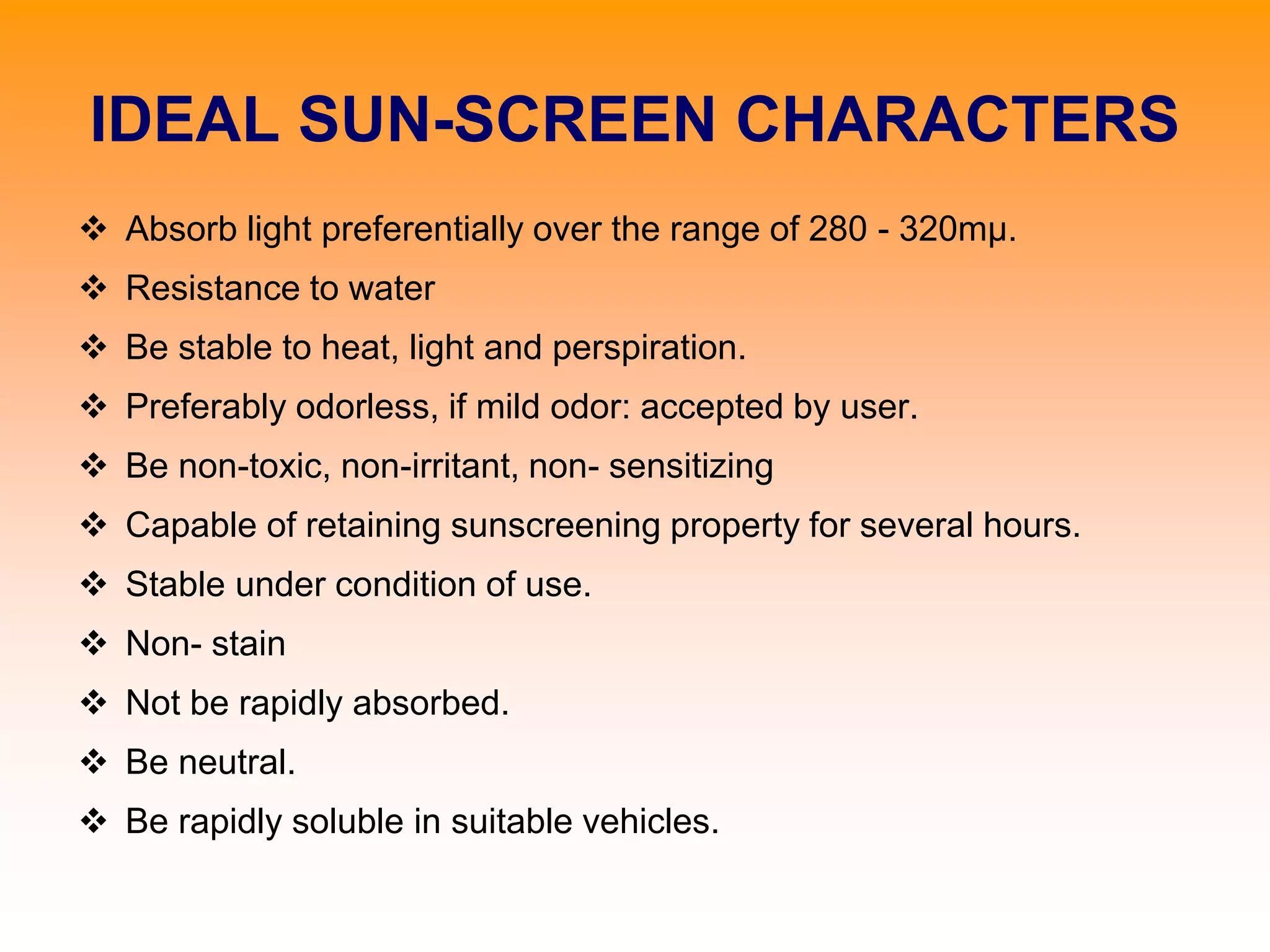 IDEAL SUN-SCREEN CHARACTERS

❖ Absorb light preferentially over the range of 280 - 320mμ.

❖ Resistance to water

❖ Be stable to heat, light and perspiration.

❖ Preferably odorless, if mild odor: accepted by user.

❖ Be non-toxic, non-irritant, non- sensitizing

❖ Capable of retaining sunscreening property for several hours.

❖ Stable under condition of use.

❖ Non- stain

❖ Not be rapidly absorbed.

❖ Be neutral.

❖ Be rapidly soluble in suitable vehicles.